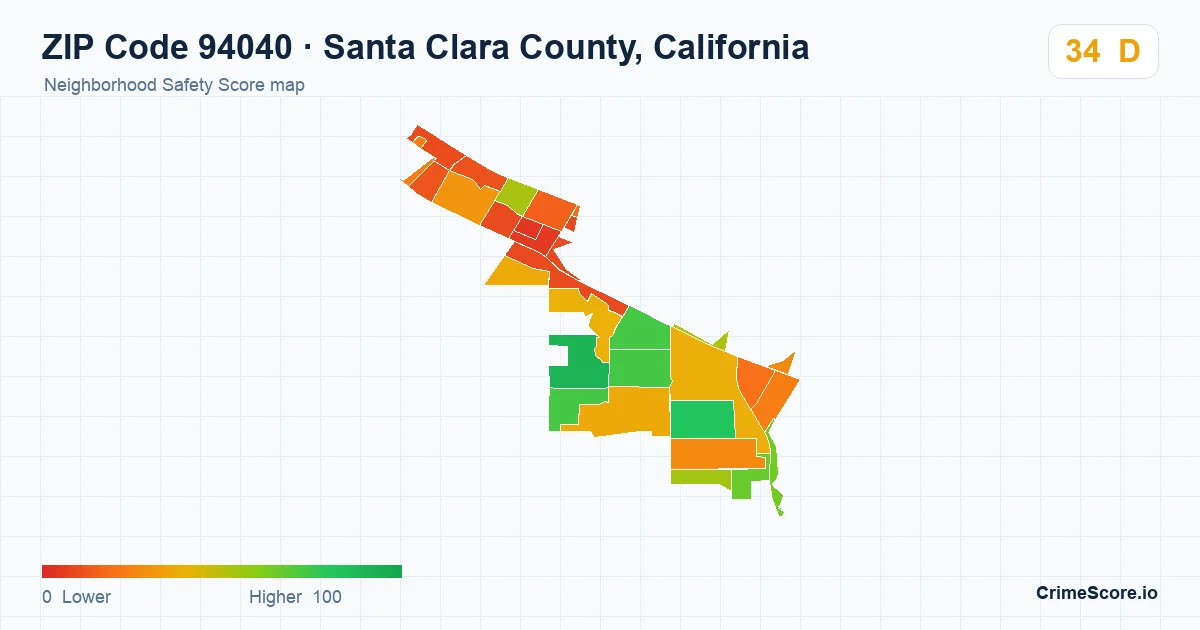 ZIP Code 94040 · Santa Clara County, California
Neighborhood Safety Score map

34 D

0 Lower
Higher 100

CrimeScore.io